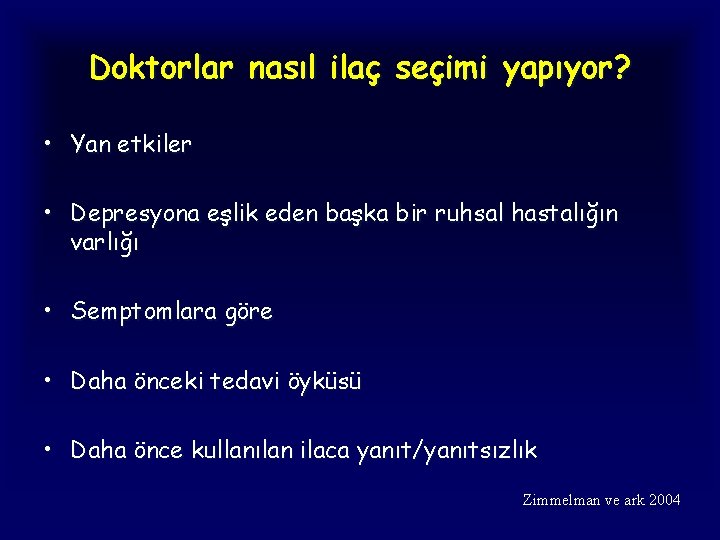 Doktorlar nasıl ilaç seçimi yapıyor?

• Yan etkiler

• Depresyona eşlik eden başka bir ruhsal hastalığın varlığı

• Semptomlara göre

• Daha önceki tedavi öyküsü

• Daha önce kullanılan ilaca yanıt/yanıtsızlık

Zimmelman ve ark 2004